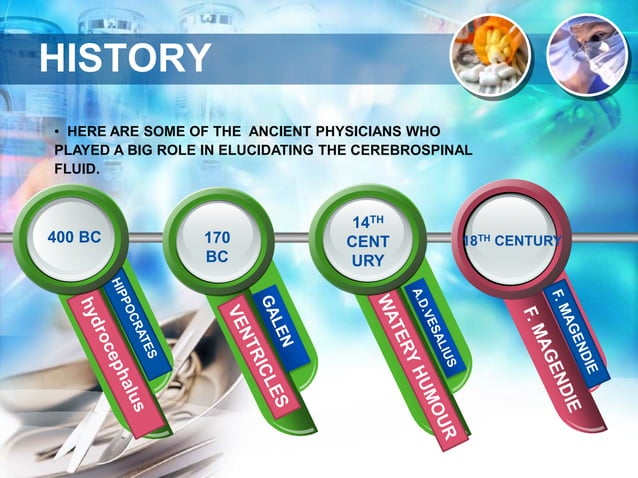 HISTORY

• HERE ARE SOME OF THE ANCIENT PHYSICIANS WHO PLAYED A BIG ROLE IN ELUCIDATING THE CEREBROSPINAL FLUID.

400 BC

HIPPOCRATES

hydrocephalus

170 BC

GALEN

VENTRICLES

$14^{TH}$ CENT URY

A.D.VESALIUS

WATERY HUMOUR

$18^{TH}$ CENTURY

F. MAGENDIE

F. MAGENDIE